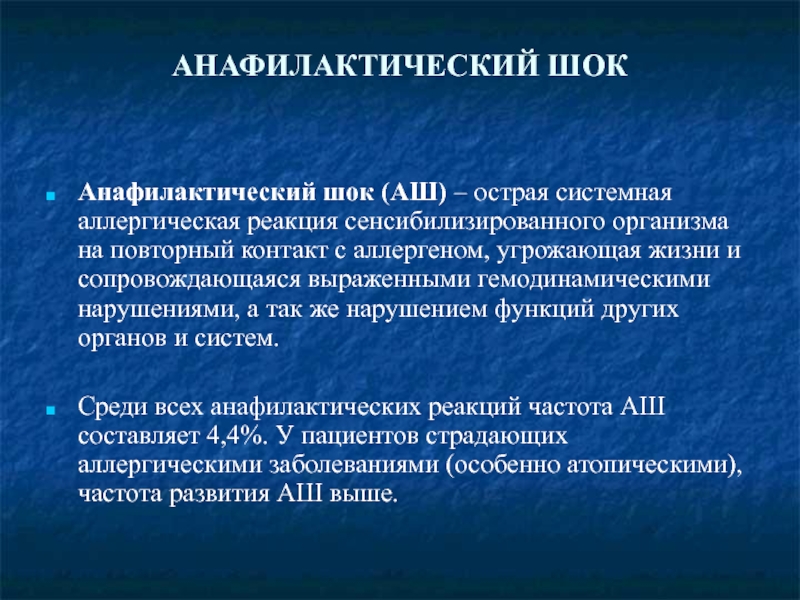 АНАФИЛАКТИЧЕСКИЙ ШОК

Анафилактический шок (АШ) – острая системная аллергическая реакция сенсибилизированного организма на повторный контакт с аллергеном, угрожающая жизни и сопровождающаяся выраженными гемодинамическими нарушениями, а так же нарушением функций других органов и систем.

Среди всех анафилактических реакций частота АШ составляет 4,4%. У пациентов страдающих аллергическими заболеваниями (особенно атопическими), частота развития АШ выше.